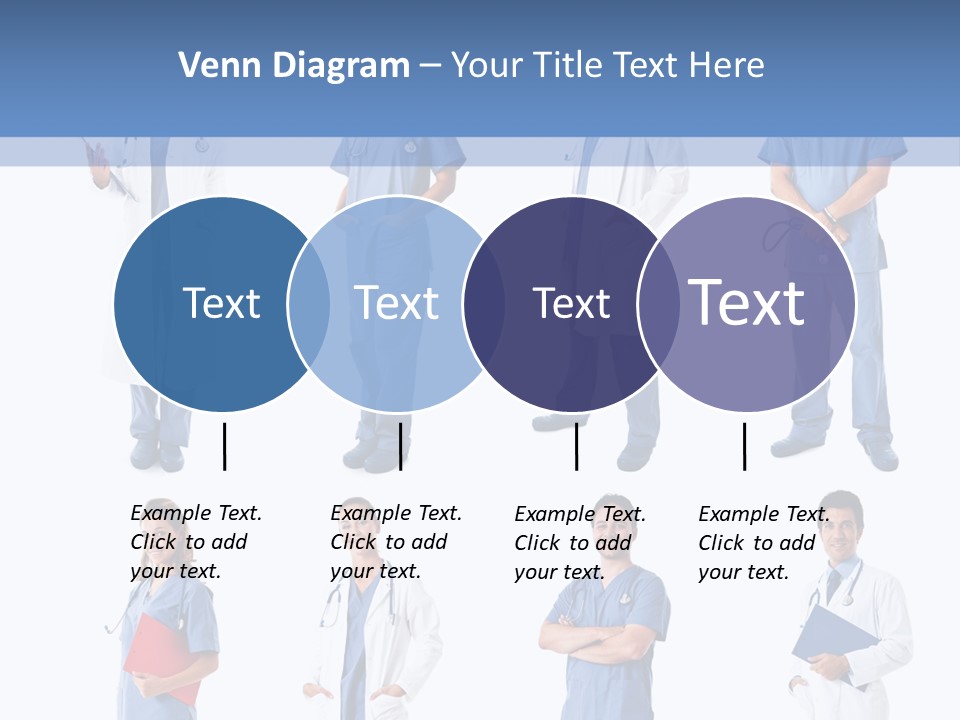 Venn Diagram – Your Title Text Here

Text

Text

Text

Text

Example Text. Click to add your text.

Example Text. Click to add your text.

Example Text. Click to add your text.

Example Text. Click to add your text.